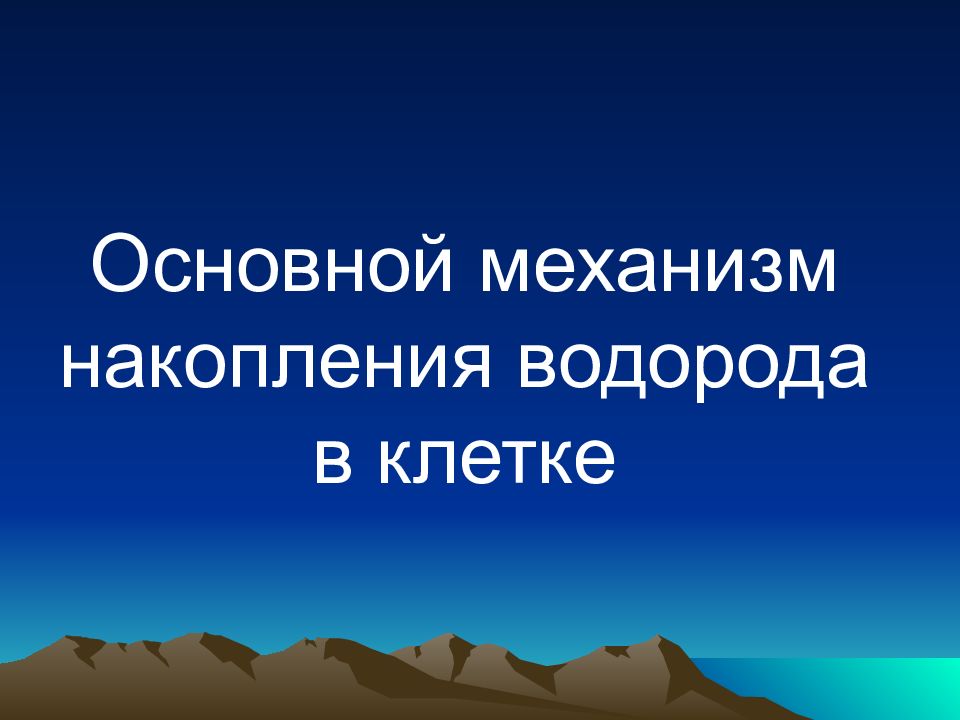 Основной механизм накопления водорода в клетке